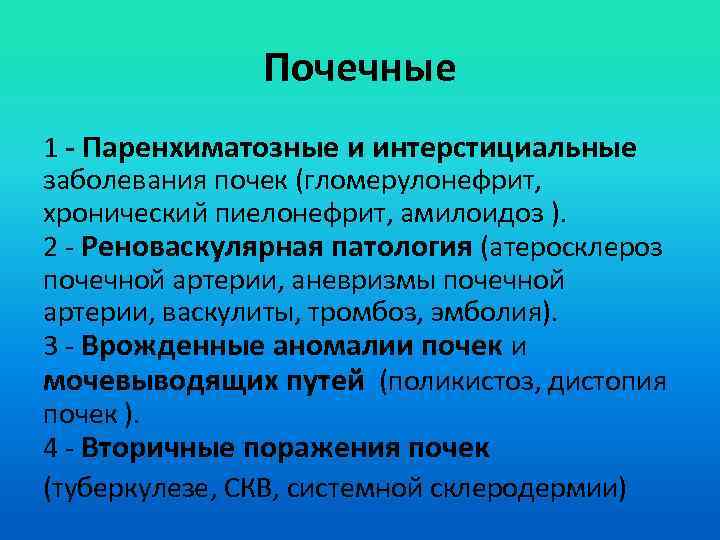 Почечные

1 - Паренхиматозные и интерстициальные заболевания почек (гломерулонефрит, хронический пиелонефрит, амилоидоз ).
2 - Реноваскулярная патология (атеросклероз почечной артерии, аневризмы почечной артерии, васкулиты, тромбоз, эмболия).
3 - Врожденные аномалии почек и мочевыводящих путей (поликистоз, дистопия почек ).
4 - Вторичные поражения почек
(туберкулезе, СКВ, системной склеродермии)